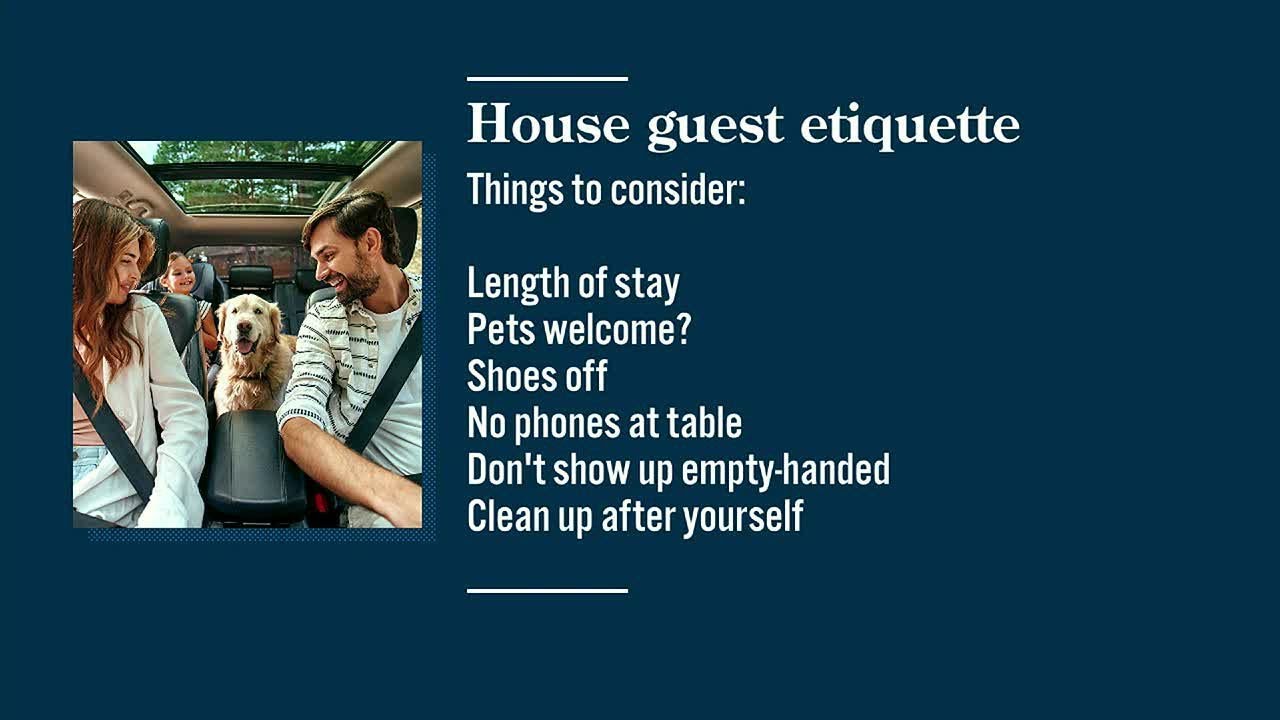 House guest etiquette

Things to consider:

Length of stay
Pets welcome?
Shoes off
No phones at table
Don't show up empty-handed
Clean up after yourself